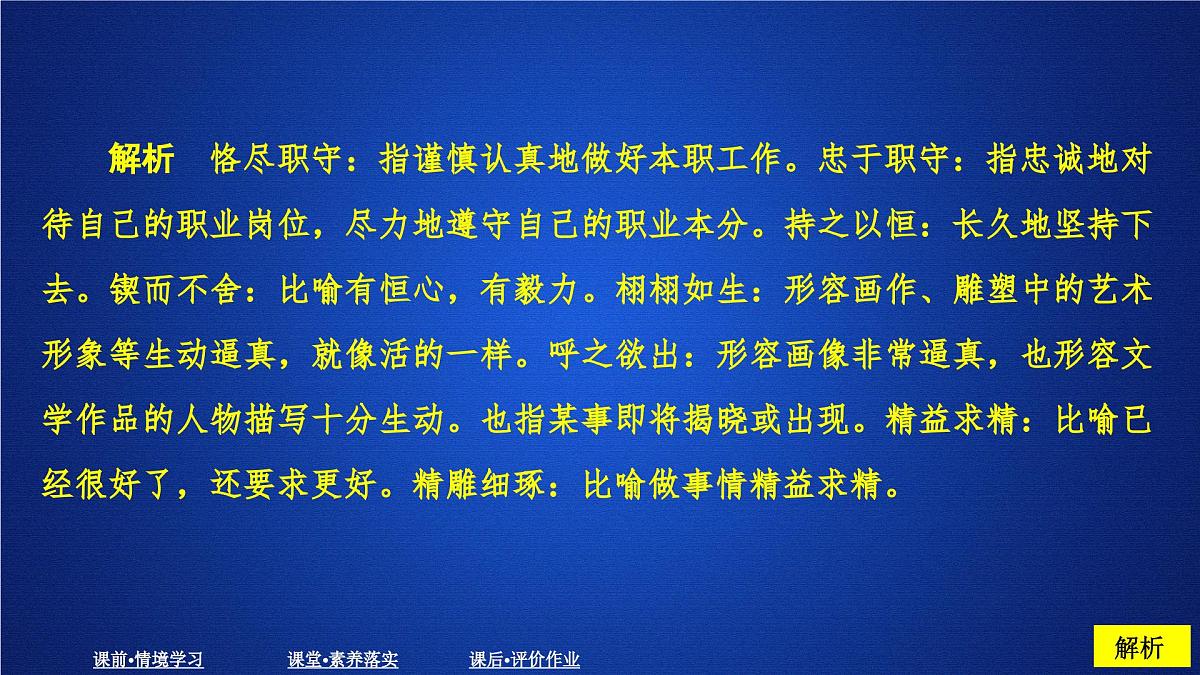 解析　恪尽职守：指谨慎认真地做好本职工作。忠于职守：指忠诚地对待自己的职业岗位，尽力地遵守自己的职业本分。持之以恒：长久地坚持下去。锲而不舍：比喻有恒心，有毅力。栩栩如生：形容画作、雕塑中的艺术形象等生动逼真，就像活的一样。呼之欲出：形容画像非常逼真，也形容文学作品的人物描写十分生动。也指某事即将揭晓或出现。精益求精：比喻已经很好了，还要求更好。精雕细琢：比喻做事情精益求精。

课前•情境学习　　课堂•素养落实　　课后•评价作业

解析